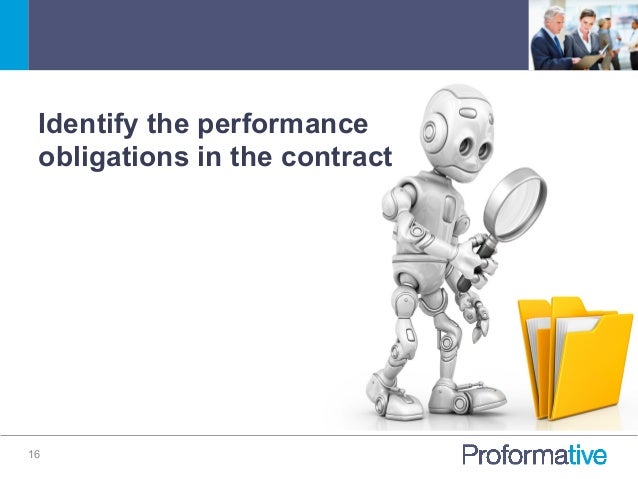 Identify the performance obligations in the contract

16

Proformative